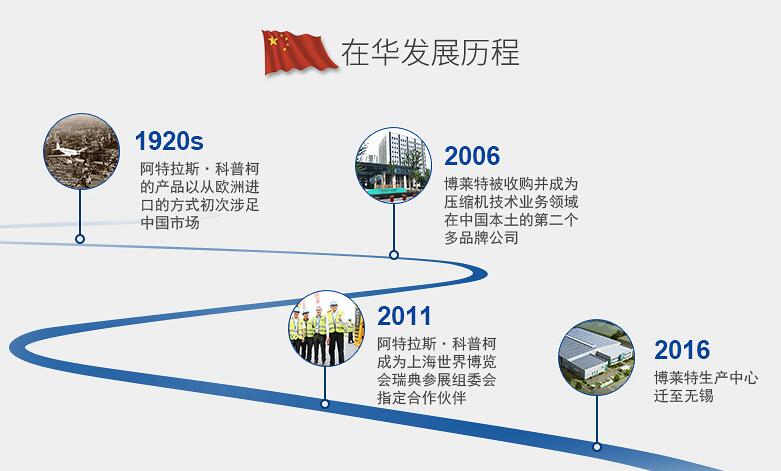 在华发展历程

1920s
阿特拉斯·科普柯的产品以从欧洲进口的方式初次涉足中国市场

2006
博莱特被收购并成为压缩机技术业务领域在中国本土的第二个多品牌公司

2011
阿特拉斯·科普柯成为上海世界博览会瑞典参展组委会指定合作伙伴

2016
博莱特生产中心迁至无锡